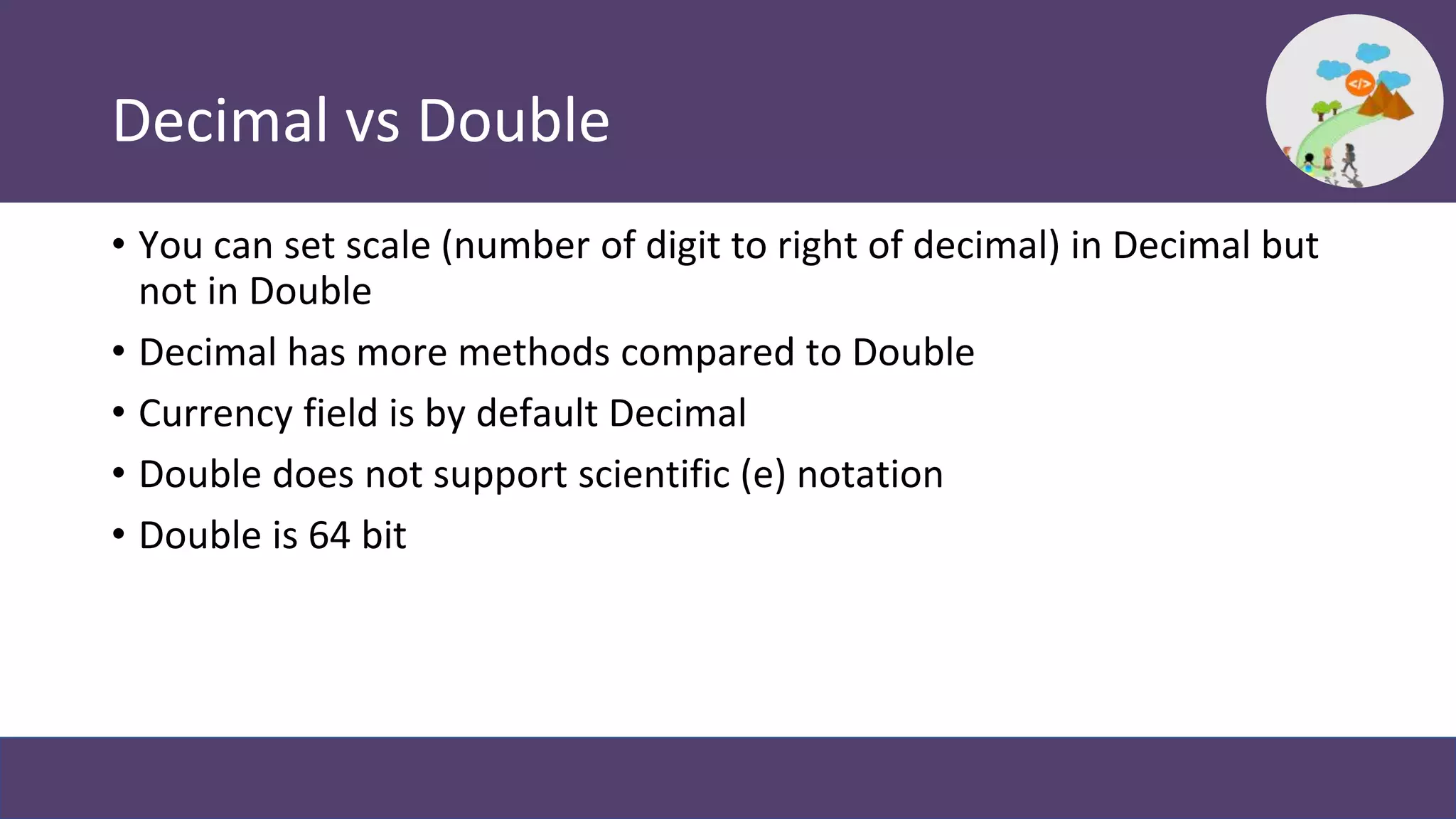 Decimal vs Double

</>

• You can set scale (number of digit to right of decimal) in Decimal but not in Double
• Decimal has more methods compared to Double
• Currency field is by default Decimal
• Double does not support scientific (e) notation
• Double is 64 bit